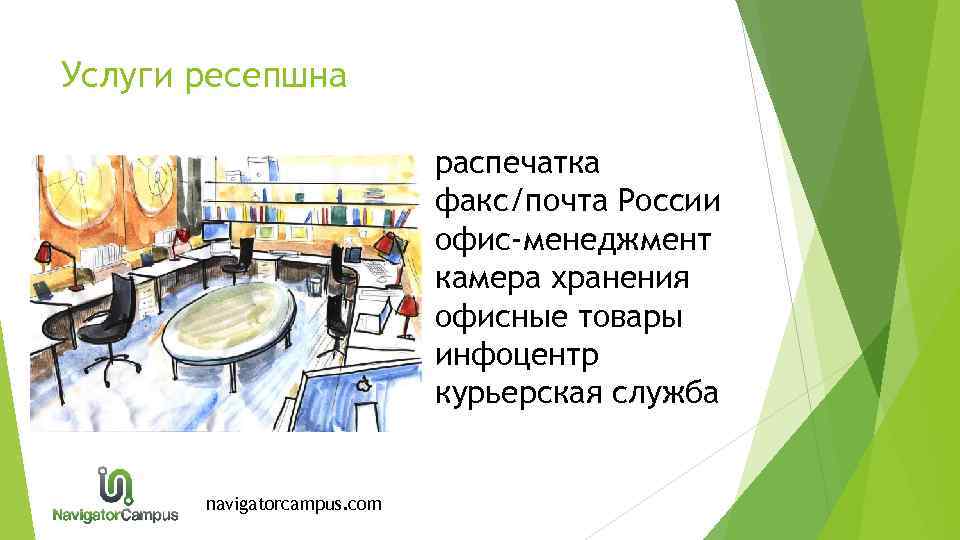 Услуги ресепшна

распечатка
факс/почта России
офис-менеджмент
камера хранения
офисные товары
инфоцентр
курьерская служба

NavigatorCampus

navigatorcampus.com